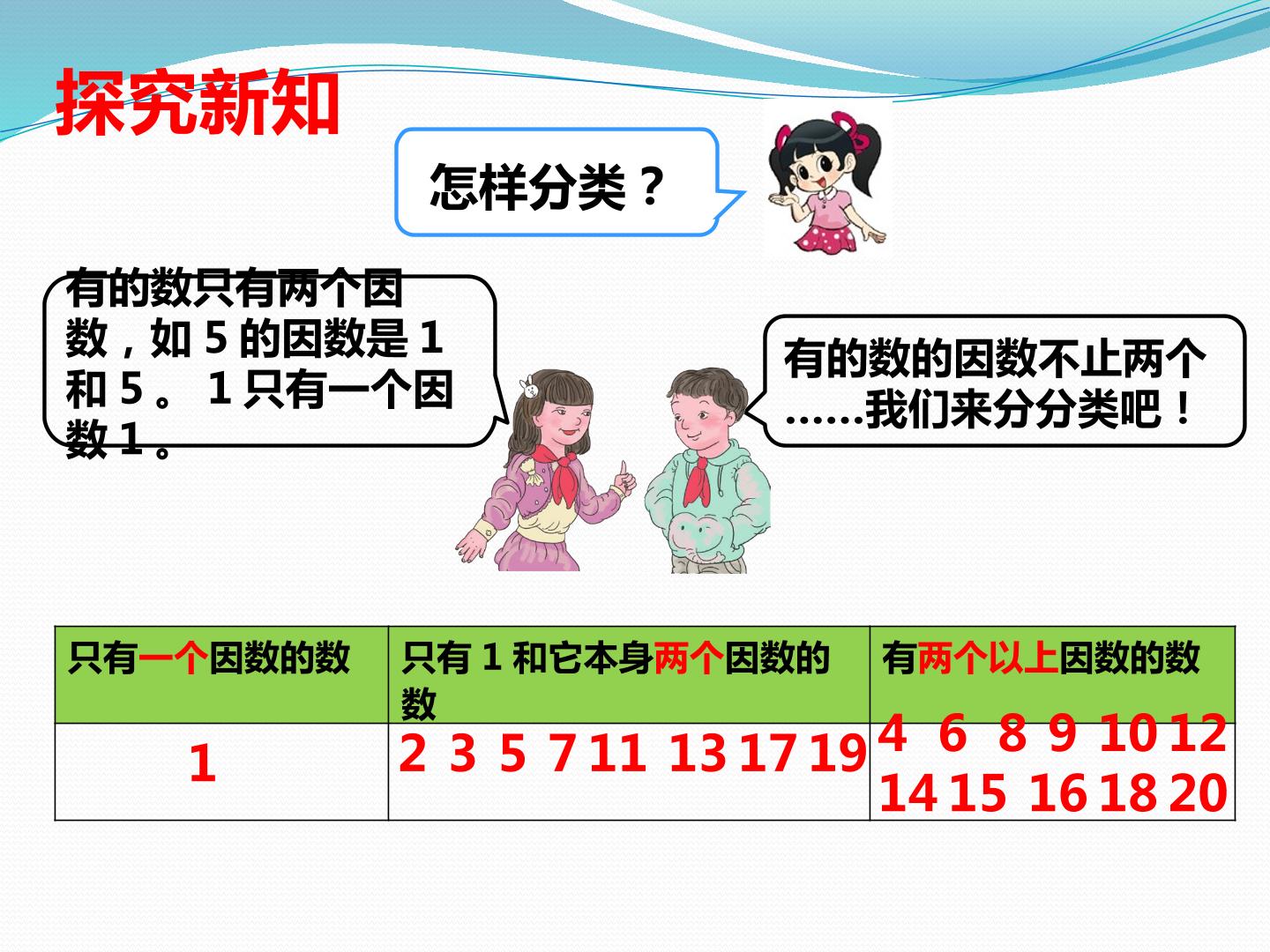 探究新知

怎样分类？

有的数只有两个因数，如5的因数是1和5。1只有一个因数1。

有的数的因数不止两个……我们来分分类吧！

| 只有一个因数的数 | 只有1和它本身两个因数的数 | 有两个以上因数的数 |
|---|---|---|
| 1 | 2 3 5 7 11 13 17 19 | 4 6 8 9 10 12 14 15 16 18 20 |